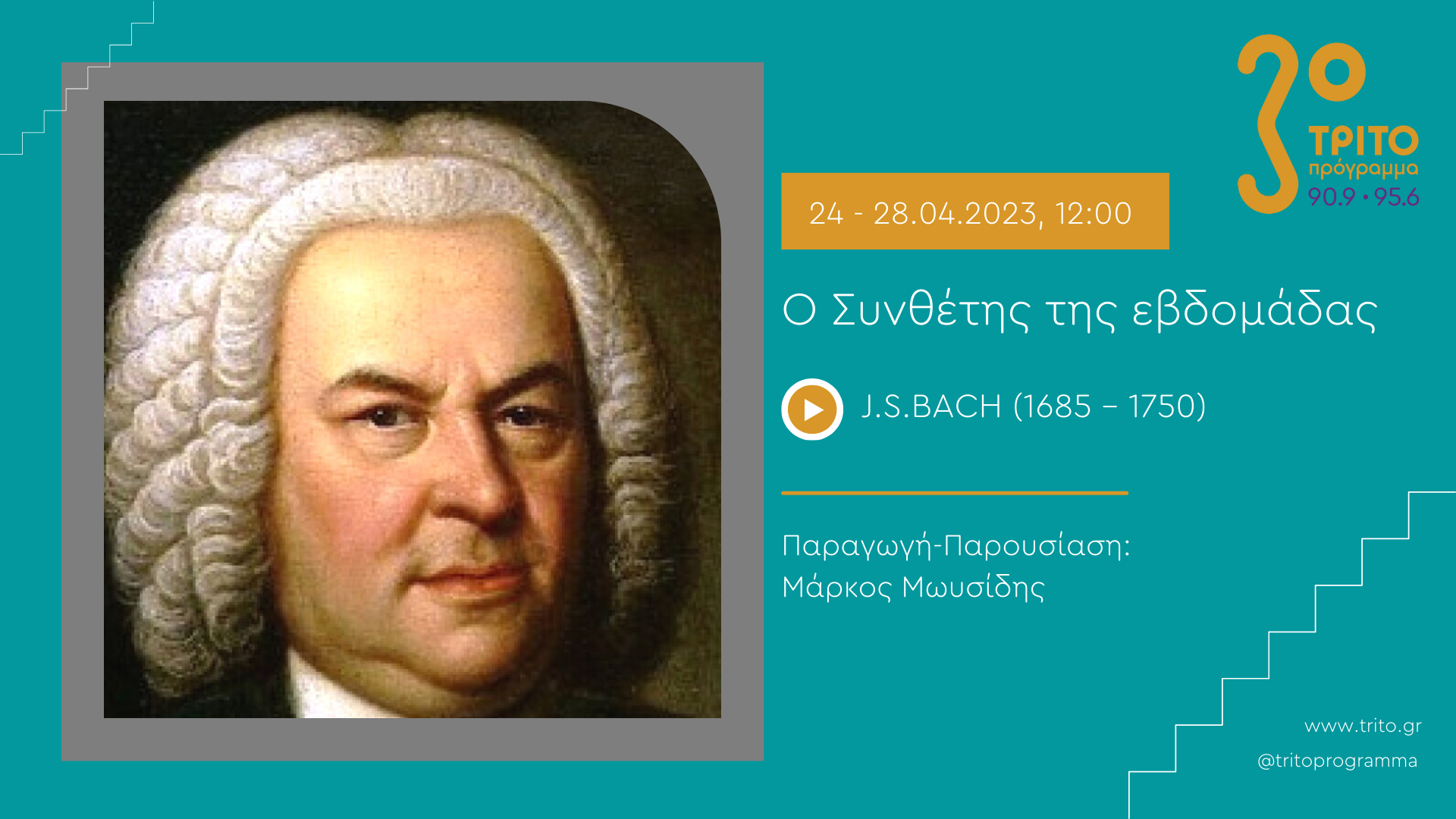 3ο
ΤΡΙΤΟ
πρόγραμμα
90.9 • 95.6

24 - 28.04.2023, 12:00

Ο Συνθέτης της εβδομάδας

J.S.BACH (1685 – 1750)

Παραγωγή-Παρουσίαση:
Μάρκος Μωυσίδης

www.trito.gr
@tritoprogramma